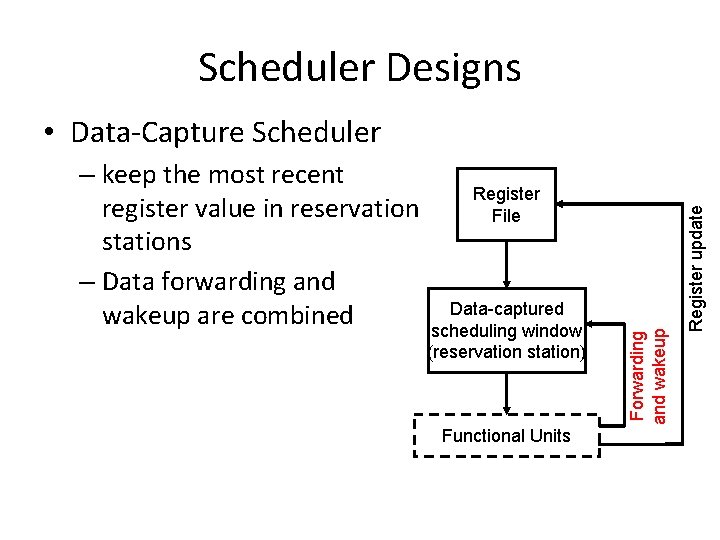 Scheduler Designs

• Data-Capture Scheduler

– keep the most recent register value in reservation stations

– Data forwarding and wakeup are combined

Register File

Data-captured scheduling window (reservation station)

Functional Units

Forwarding and wakeup

Register update